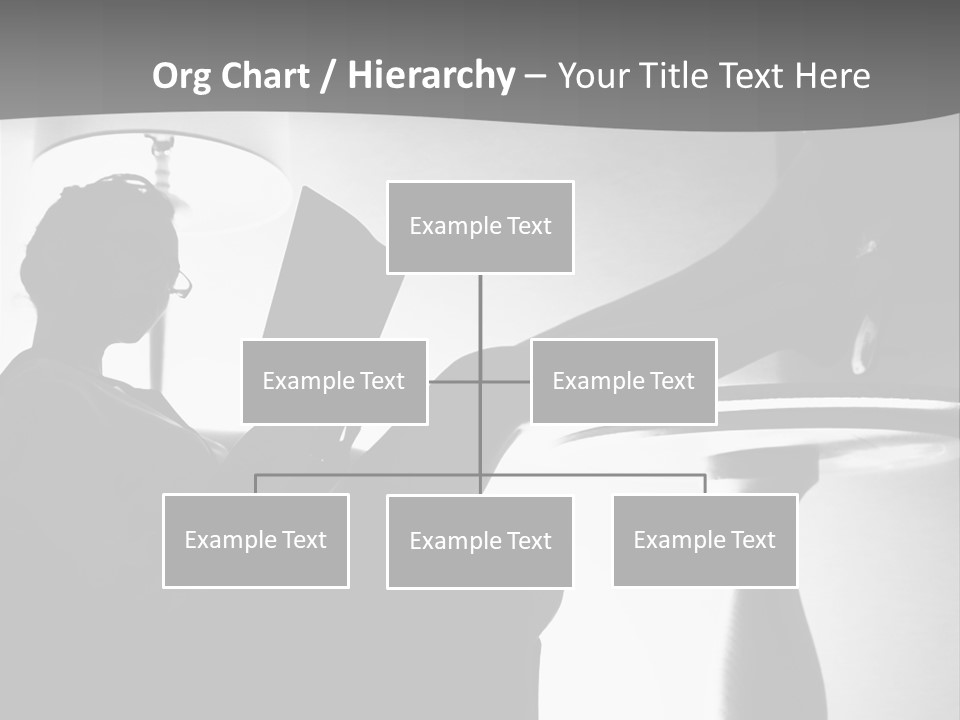 Org Chart / Hierarchy – Your Title Text Here

Example Text

Example Text

Example Text

Example Text

Example Text

Example Text